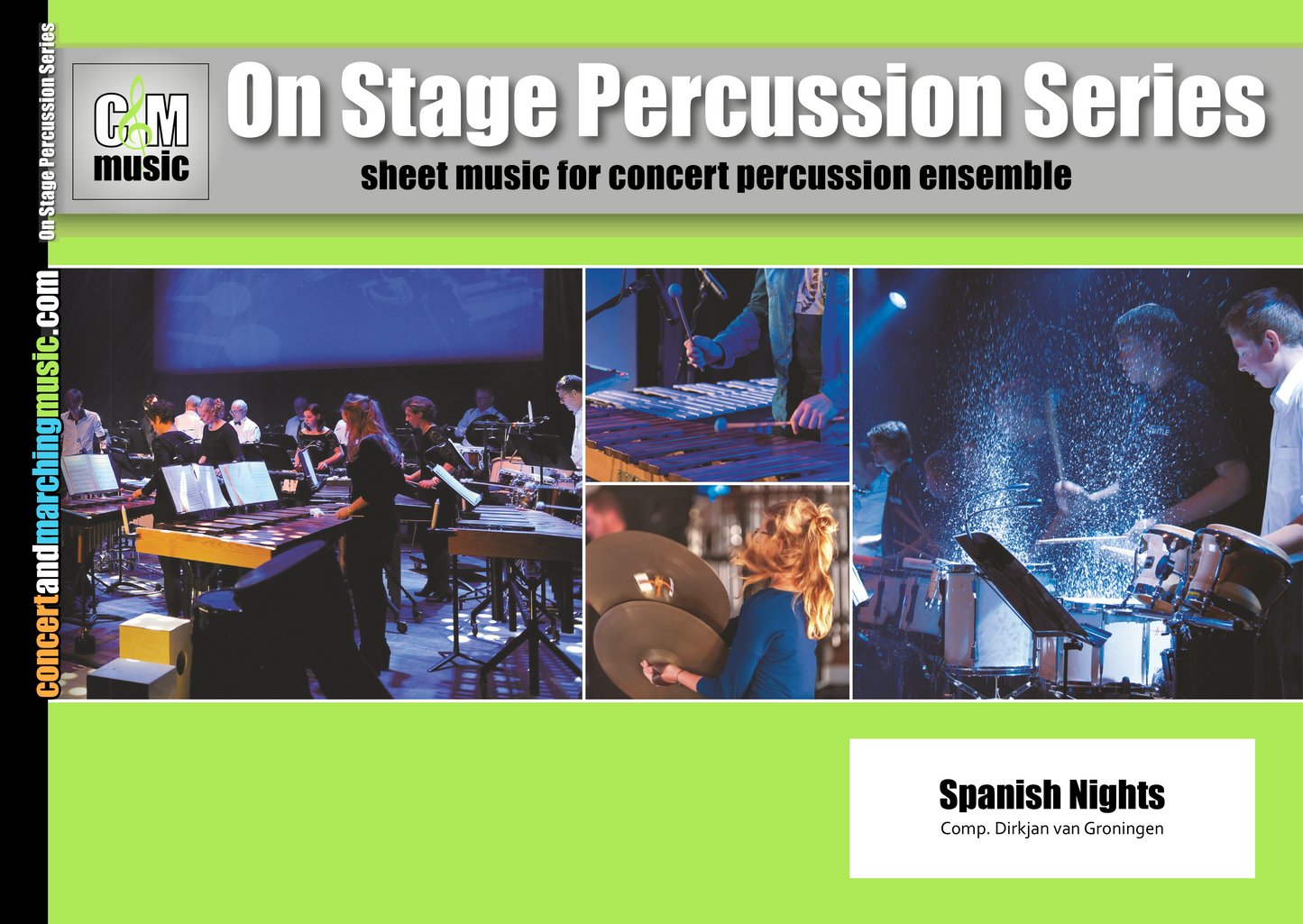 On Stage Percussion Series

concertandmarchingmusic.com

C&M music

On Stage Percussion Series

sheet music for concert percussion ensemble

Spanish Nights
Comp. Dirkjan van Groningen